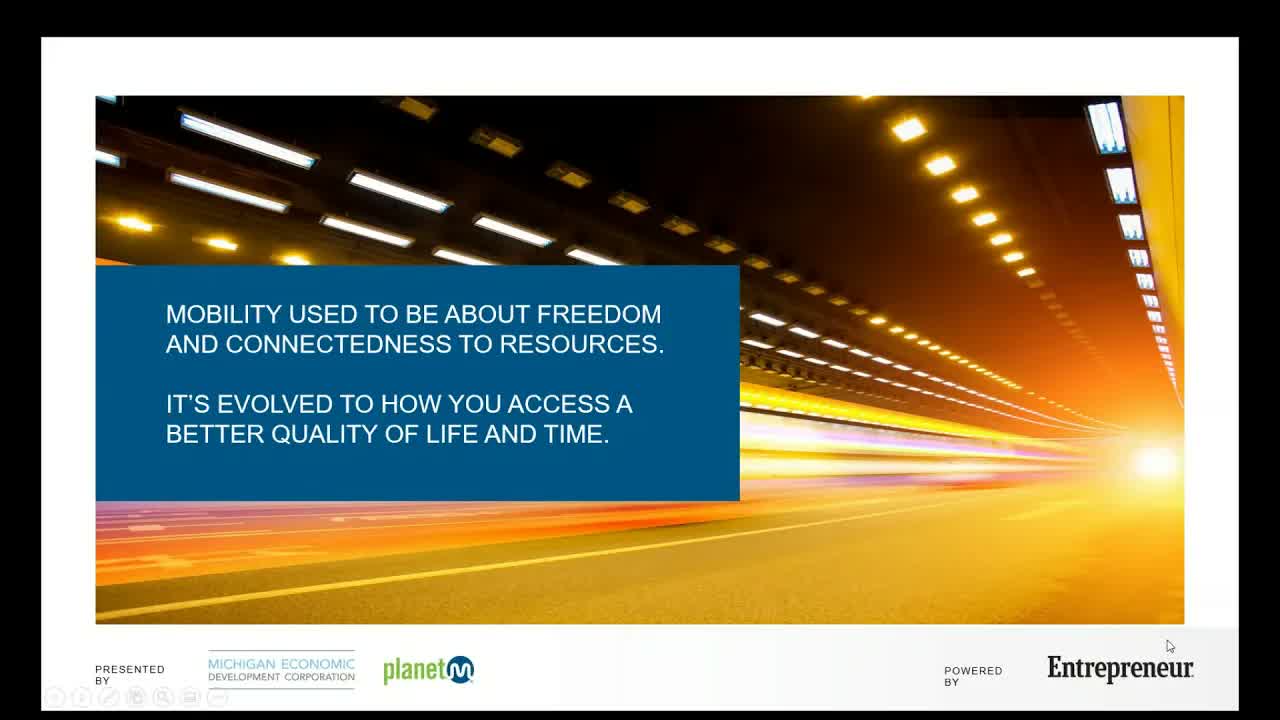 MOBILITY USED TO BE ABOUT FREEDOM AND CONNECTEDNESS TO RESOURCES.

IT'S EVOLVED TO HOW YOU ACCESS A BETTER QUALITY OF LIFE AND TIME.

PRESENTED BY

MICHIGAN ECONOMIC DEVELOPMENT CORPORATION

planet M

POWERED BY

Entrepreneur